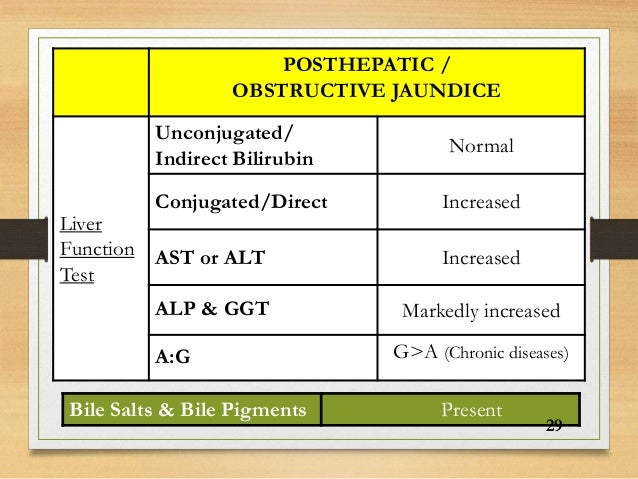 | | POSTHEPATIC / OBSTRUCTIVE JAUNDICE | |
|---|---|---|
| Liver Function Test | Unconjugated/ Indirect Bilirubin | Normal |
| | Conjugated/Direct | Increased |
| | AST or ALT | Increased |
| | ALP & GGT | Markedly increased |
| | A:G | G>A (Chronic diseases) |

| Bile Salts & Bile Pigments | Present |
|---|---|

29